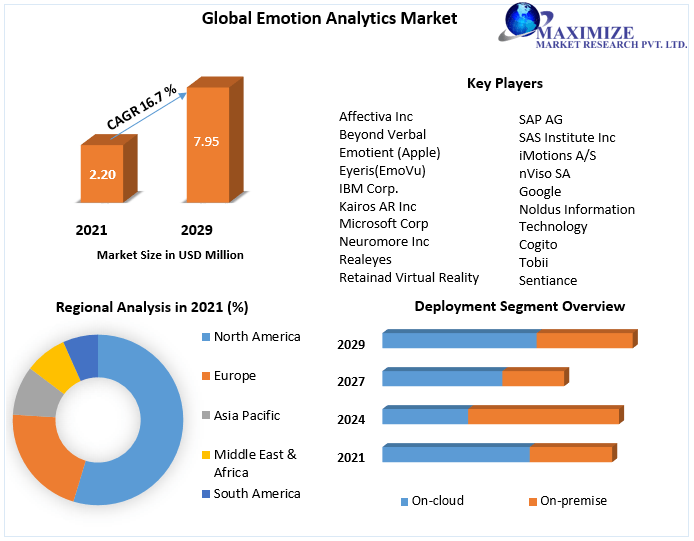 Global Emotion Analytics Market

MAXIMIZE
MARKET RESEARCH PVT. LTD.

CAGR 16.7 %

2.20

7.95

2021

2029

Market Size in USD Million

Key Players

Affectiva Inc
Beyond Verbal
Emotient (Apple)
Eyeris(EmoVu)
IBM Corp.
Kairos AR Inc
Microsoft Corp
Neuromore Inc
Realeyes
Retainad Virtual Reality

SAP AG
SAS Institute Inc
iMotions A/S
nViso SA
Google
Noldus Information Technology
Cogito
Tobii
Sentiance

Regional Analysis in 2021 (%)

North America
Europe
Asia Pacific
Middle East & Africa
South America

Deployment Segment Overview

2029
2027
2024
2021

On-cloud
On-premise